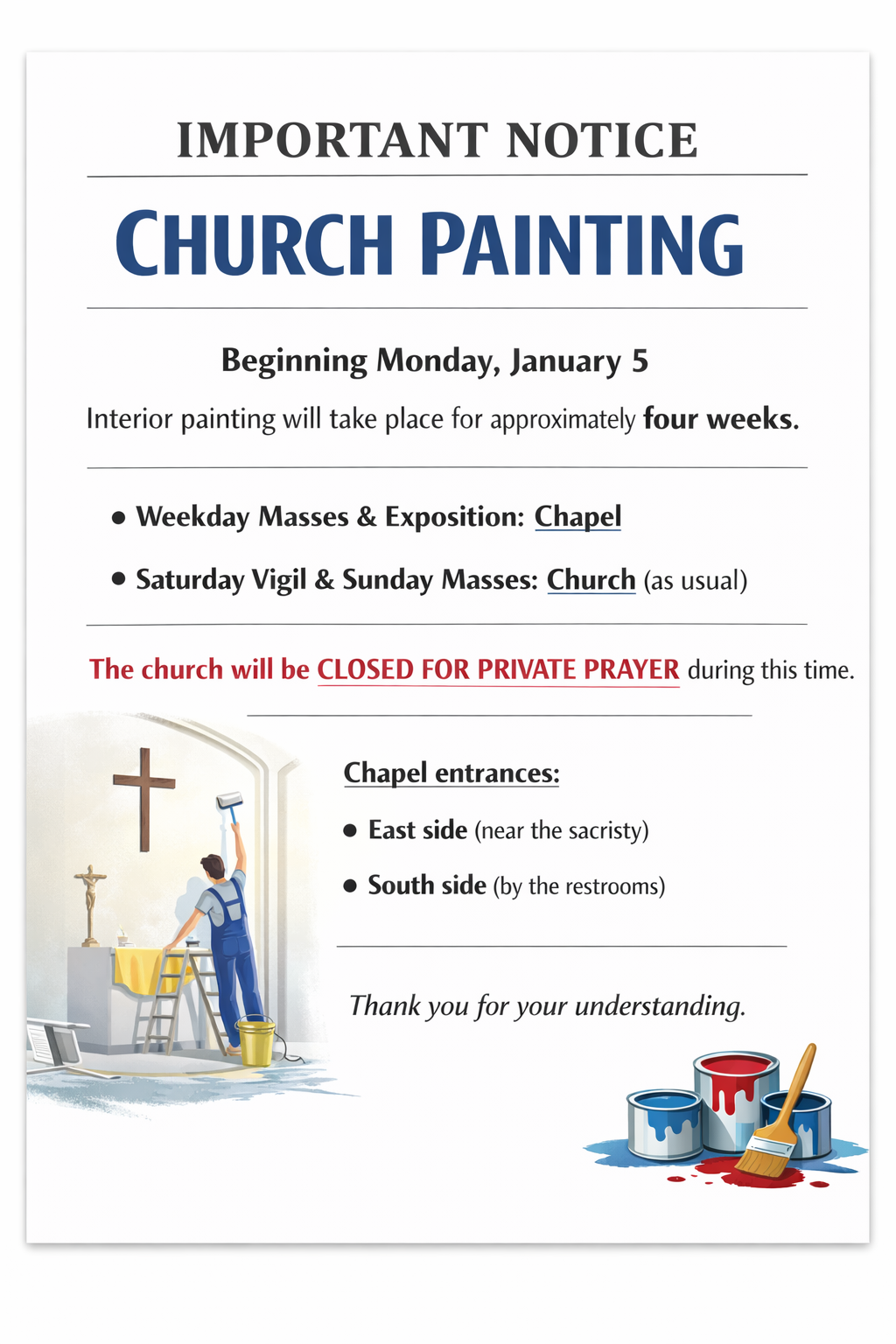 IMPORTANT NOTICE

CHURCH PAINTING

Beginning Monday, January 5

Interior painting will take place for approximately four weeks.

• Weekday Masses & Exposition: Chapel

• Saturday Vigil & Sunday Masses: Church (as usual)

The church will be CLOSED FOR PRIVATE PRAYER during this time.

Chapel entrances:

• East side (near the sacristy)

• South side (by the restrooms)

Thank you for your understanding.